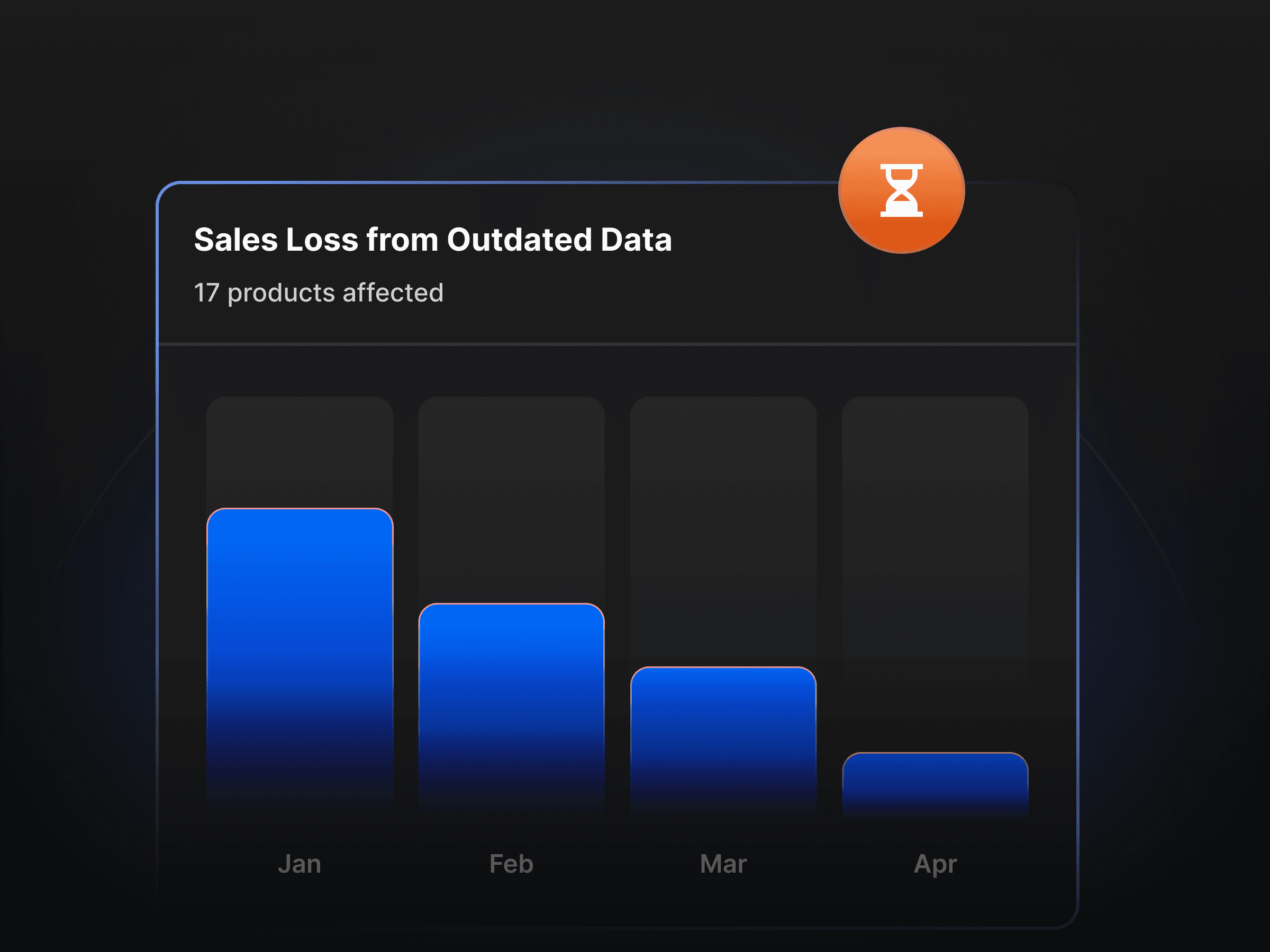 Sales Loss from Outdated Data

17 products affected

Jan

Feb

Mar

Apr